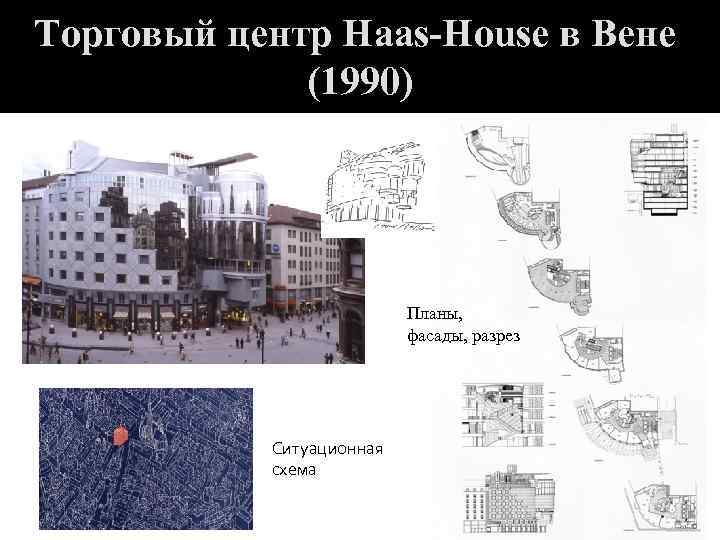 Торговый центр Haas-House в Вене (1990)

Планы, фасады, разрез

Ситуационная схема